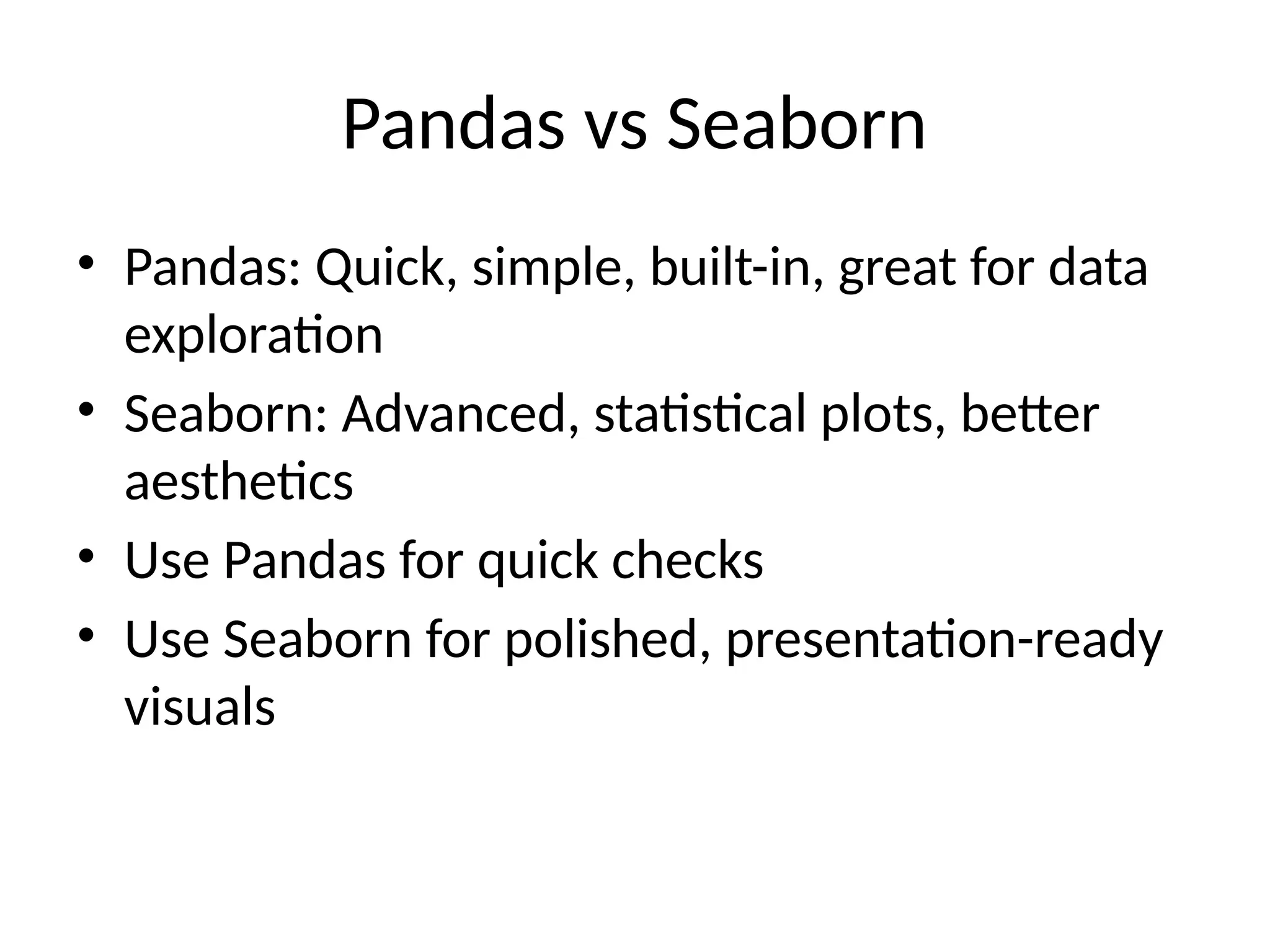 Pandas vs Seaborn

• Pandas: Quick, simple, built-in, great for data exploration
• Seaborn: Advanced, statistical plots, better aesthetics
• Use Pandas for quick checks
• Use Seaborn for polished, presentation-ready visuals